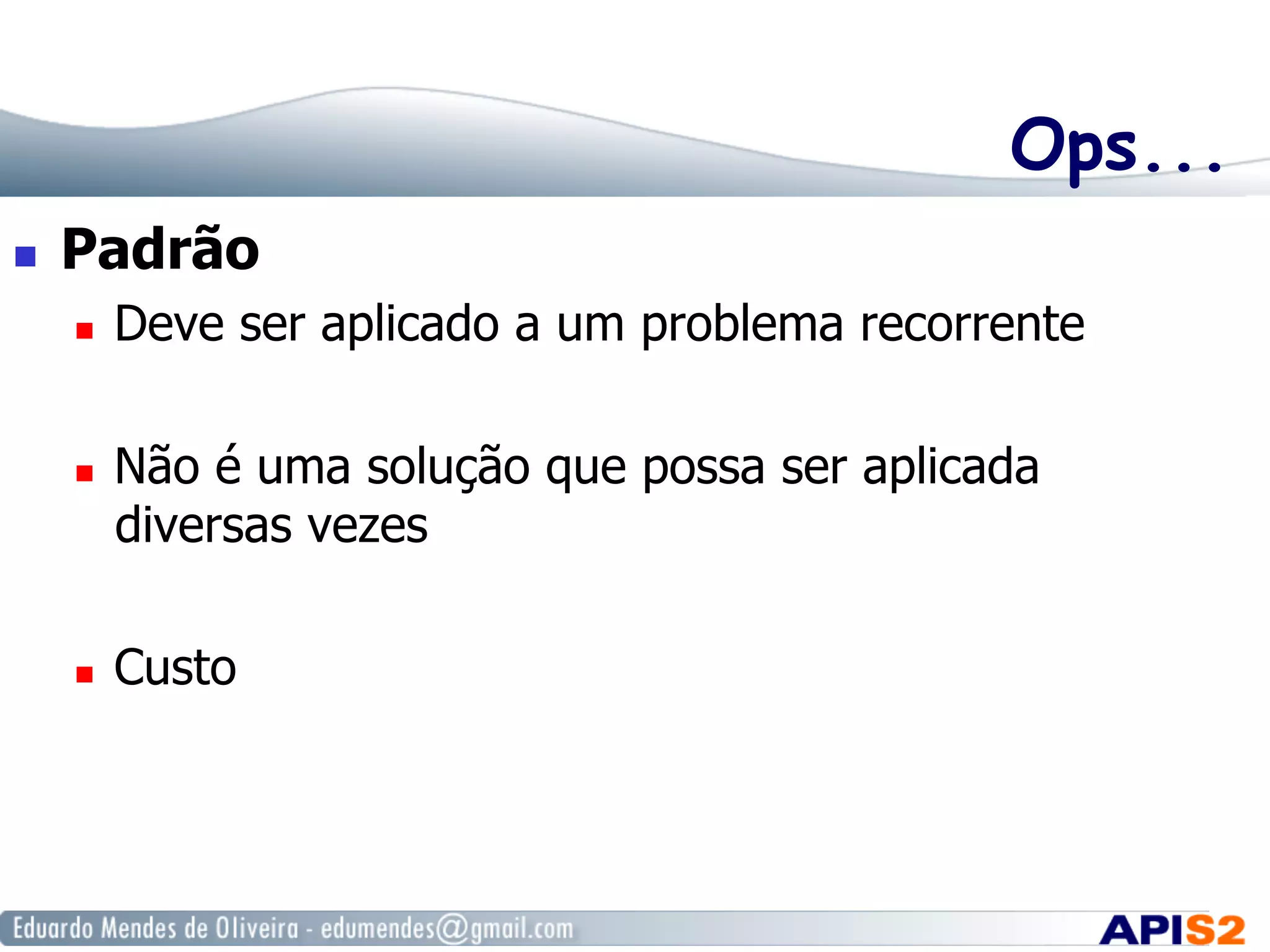 Ops...

Padrão

Deve ser aplicado a um problema recorrente

Não é uma solução que possa ser aplicada diversas vezes

Custo

Eduardo Mendes de Oliveira - edumendes@gmail.com

APIS2